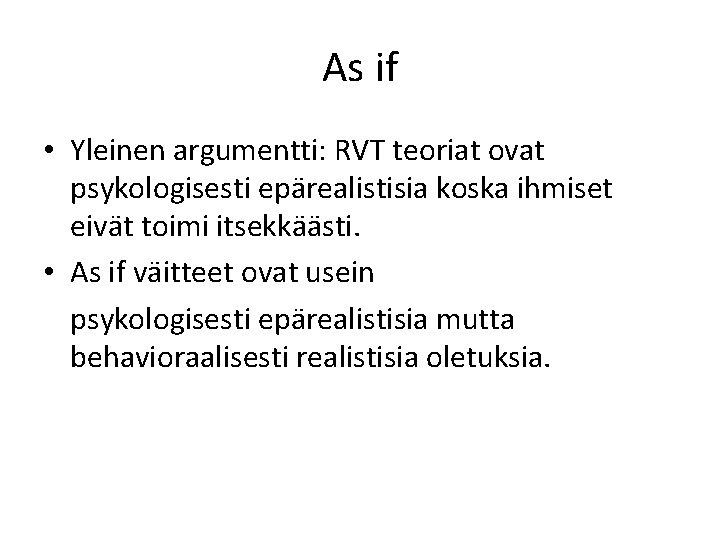 As if

• Yleinen argumentti: RVT teoriat ovat psykologisesti epärealistisia koska ihmiset eivät toimi itsekkäästi.
• As if väitteet ovat usein

psykologisesti epärealistisia mutta behavioraalisesti realistisia oletuksia.